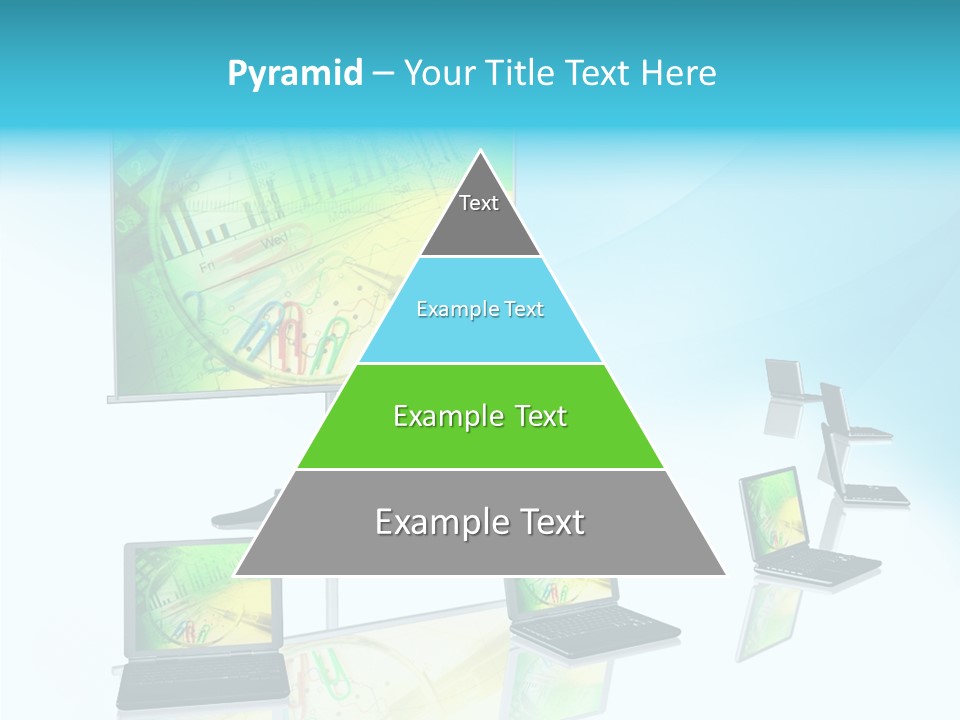 Pyramid – Your Title Text Here

Text

Example Text

Example Text

Example Text